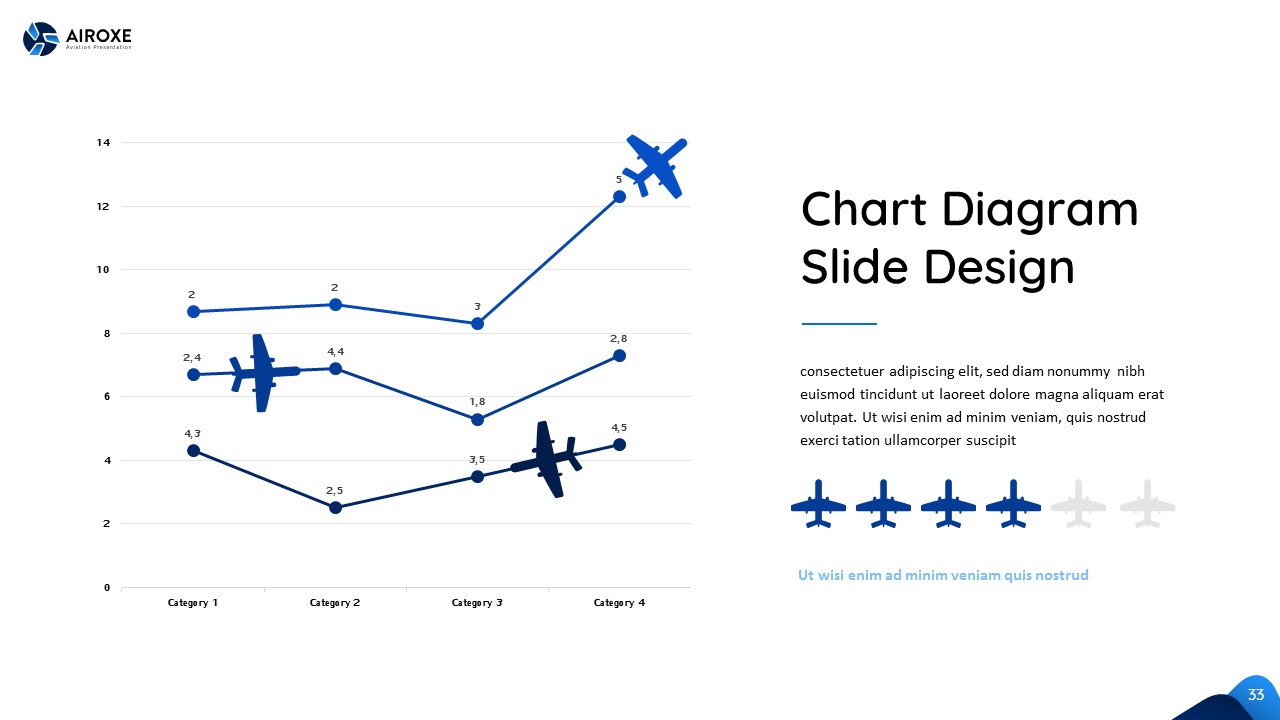 AIROXE
Aviation Presentation

14
12
10
8
6
4
2
0

2
2
3
5
2,4
4,4
1,8
2,8
4,3
2,5
3,5
4,5

Category 1
Category 2
Category 3
Category 4

Chart Diagram Slide Design

consectetuer adipiscing elit, sed diam nonummy nibh euismod tincidunt ut laoreet dolore magna aliquam erat volutpat. Ut wisi enim ad minim veniam, quis nostrud exerci tation ullamcorper suscipit

Ut wisi enim ad minim veniam quis nostrud

33